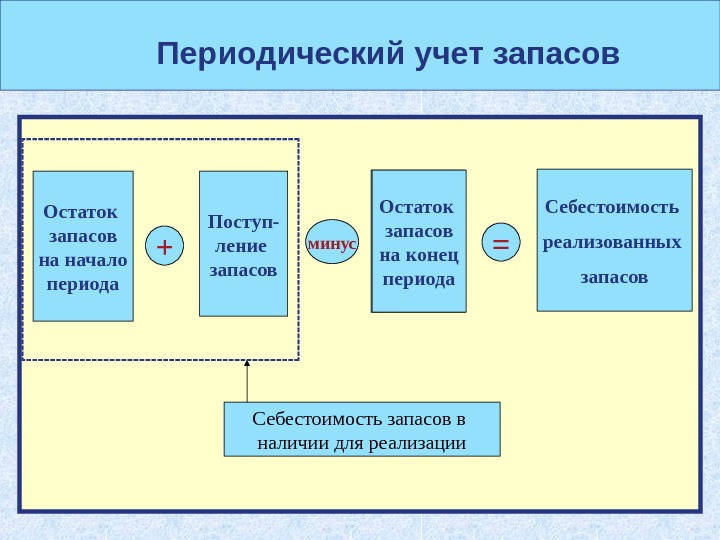 Периодический учет запасов

Остаток запасов на начало периода

+

Поступление запасов

минус

Остаток запасов на конец периода

=

Себестоимость реализованных запасов

Себестоимость запасов в наличии для реализации